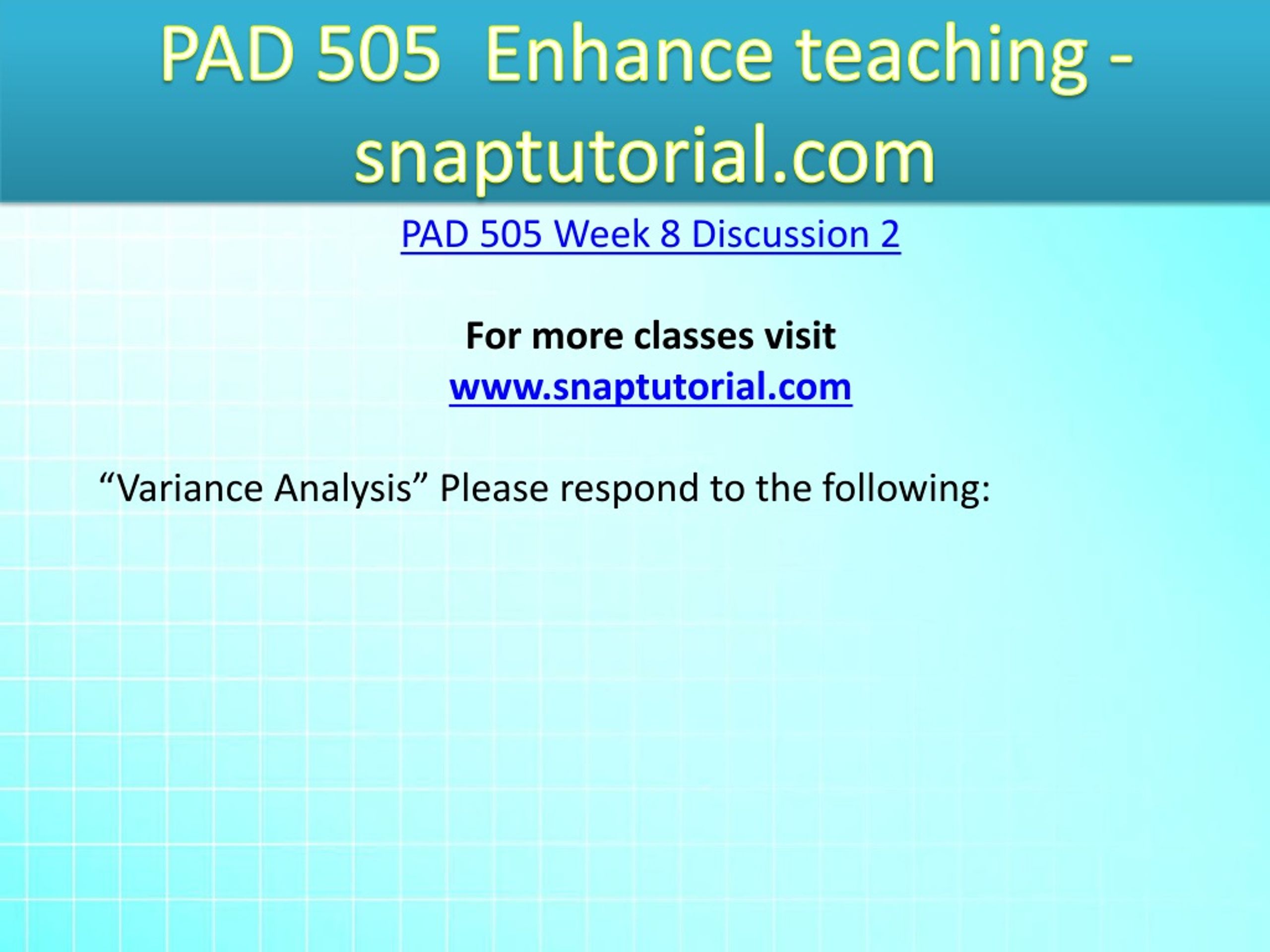 PAD 505 Enhance teaching - snaptutorial.com

PAD 505 Week 8 Discussion 2

For more classes visit
www.snaptutorial.com

“Variance Analysis” Please respond to the following: